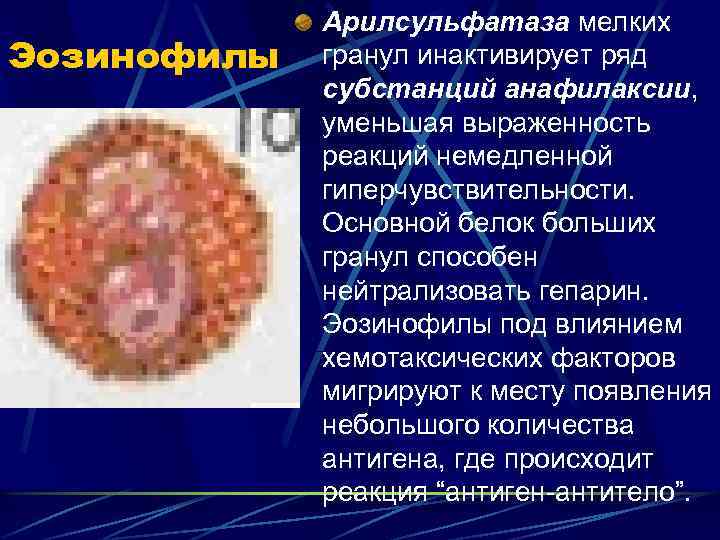 Эозинофилы

Арилсульфатаза мелких гранул инактивирует ряд субстанций анафилаксии, уменьшая выраженность реакций немедленной гиперчувствительности. Основной белок больших гранул способен нейтрализовать гепарин. Эозинофилы под влиянием хемотаксических факторов мигрируют к месту появления небольшого количества антигена, где происходит реакция “антиген-антитело”.